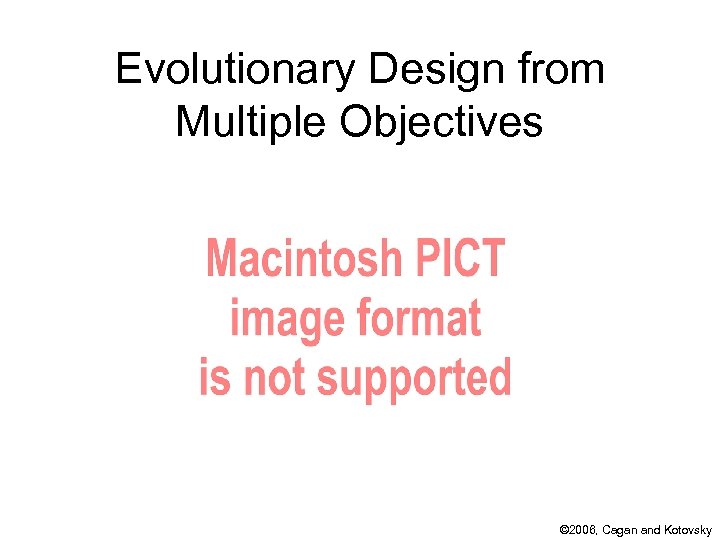 Evolutionary Design from Multiple Objectives

Macintosh PICT image format is not supported

©2006, Cagan and Kotovsky